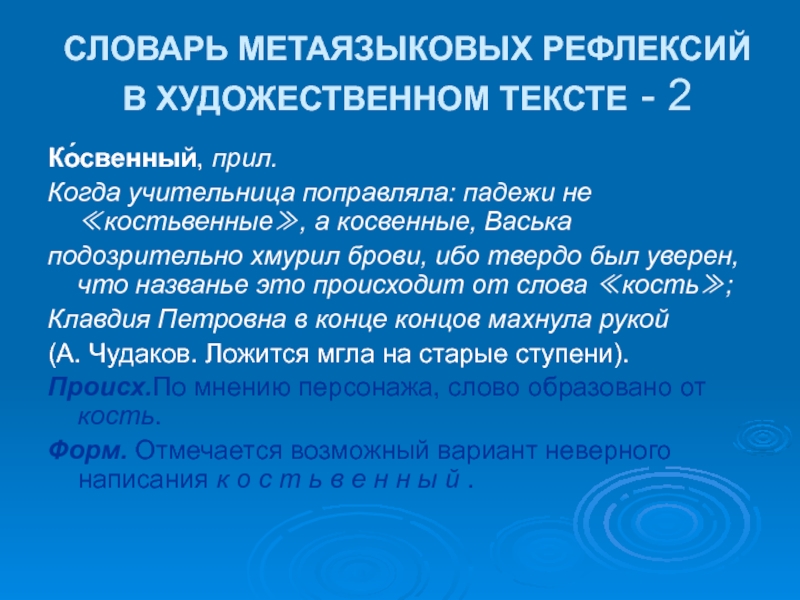 СЛОВАРЬ МЕТАЯЗЫКОВЫХ РЕФЛЕКСИЙ В ХУДОЖЕСТВЕННОМ ТЕКСТЕ - 2

Ко́свенный, прил.

Когда учительница поправляла: падежи не ≪костьвенные≫, а косвенные, Васька

подозрительно хмурил брови, ибо твердо был уверен, что названье это происходит от слова ≪кость≫;

Клавдия Петровна в конце концов махнула рукой

(А. Чудаков. Ложится мгла на старые ступени).

Происх.По мнению персонажа, слово образовано от кость.

Форм. Отмечается возможный вариант неверного написания к о с т ь в е н н ы й .